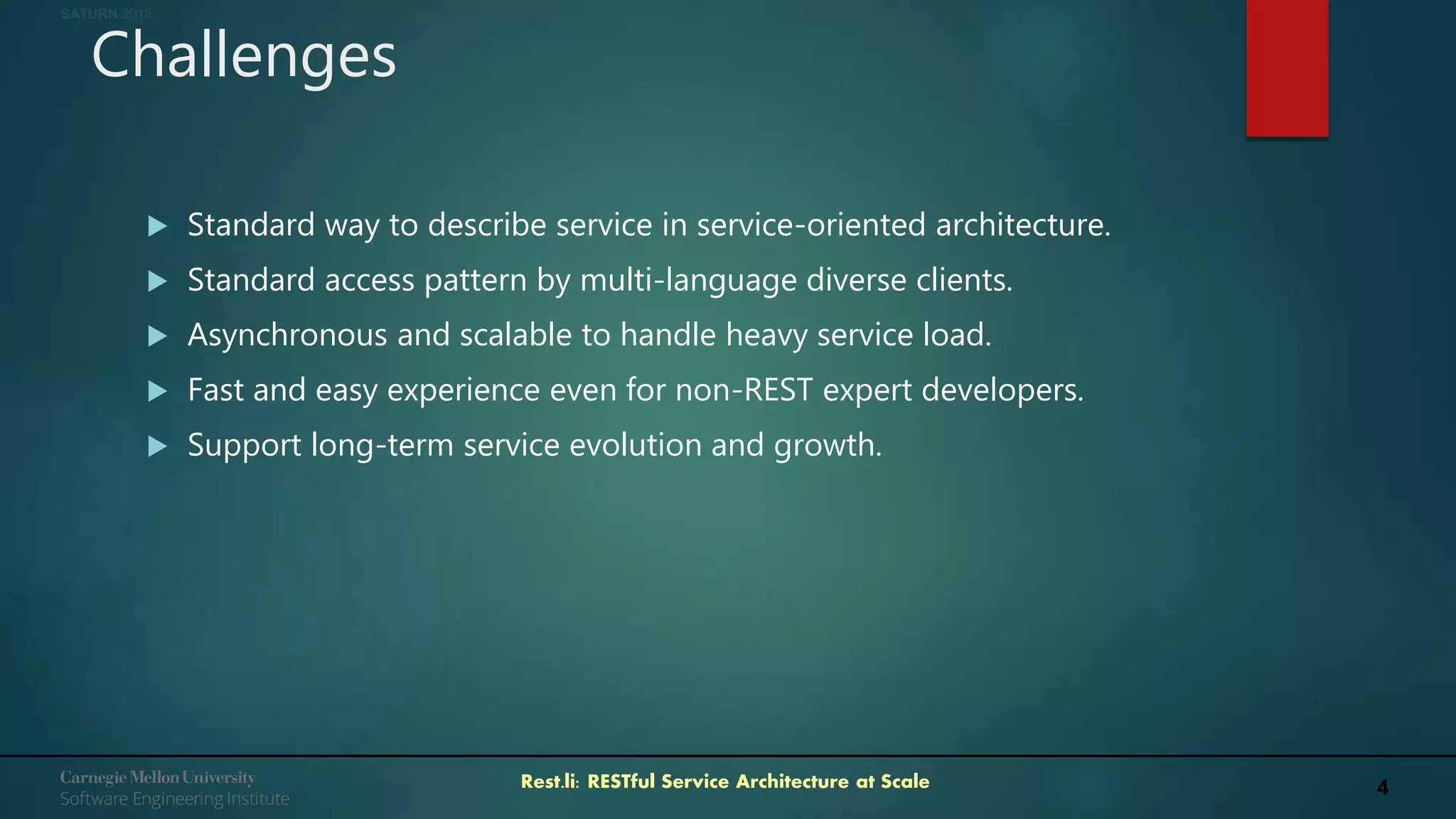 SATURN 2018

Challenges

▶ Standard way to describe service in service-oriented architecture.

▶ Standard access pattern by multi-language diverse clients.

▶ Asynchronous and scalable to handle heavy service load.

▶ Fast and easy experience even for non-REST expert developers.

▶ Support long-term service evolution and growth.

Carnegie Mellon University
Software Engineering Institute

Rest.li: RESTful Service Architecture at Scale

4